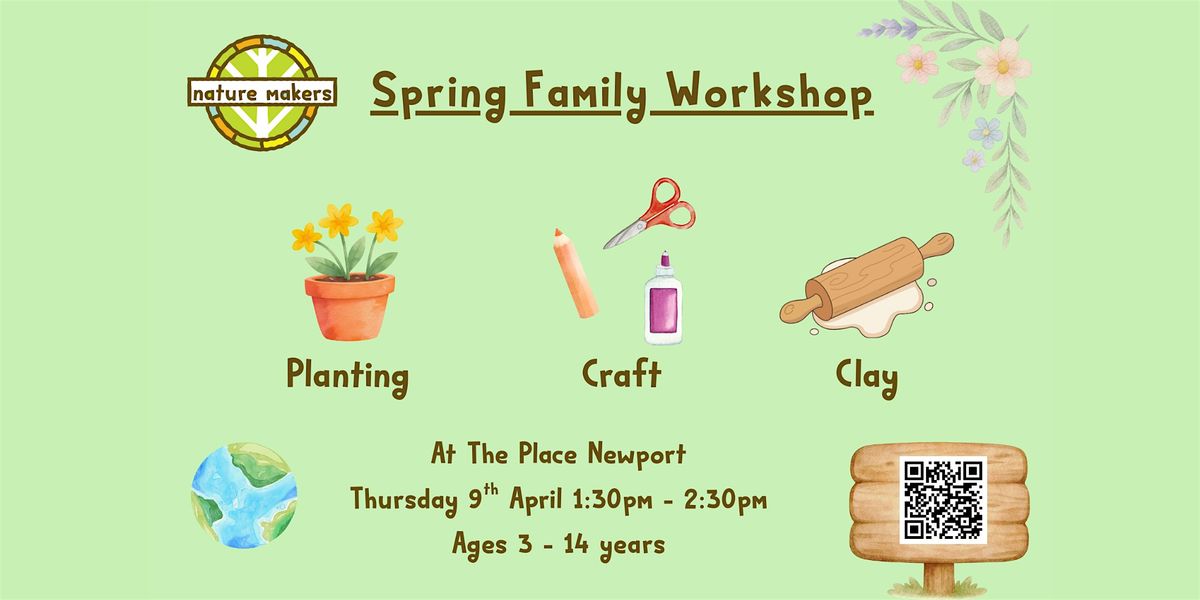 nature makers

Spring Family Workshop

Planting

Craft

Clay

At The Place Newport
Thursday $9^{th}$ April 1:30pm - 2:30pm
Ages 3 - 14 years